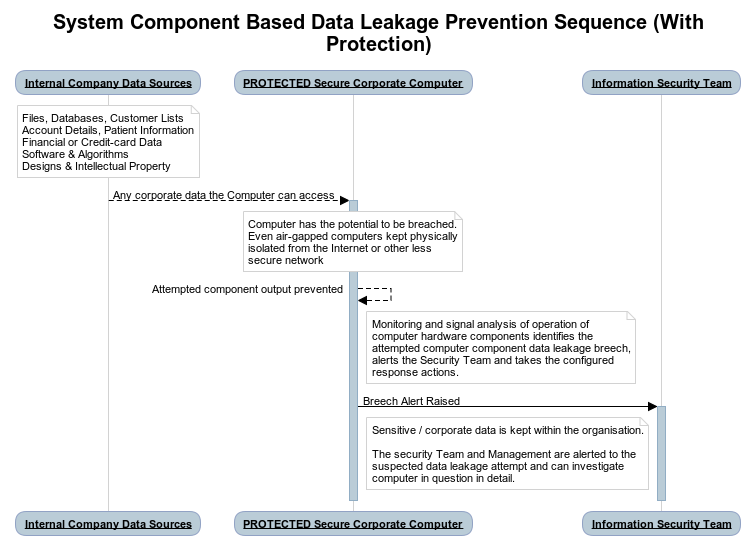 System Component Based Data Leakage Prevention Sequence (With Protection)

Internal Company Data Sources

PROTECTED Secure Corporate Computer

Information Security Team

Files, Databases, Customer Lists
Account Details, Patient Information
Financial or Credit-card Data
Software & Algorithms
Designs & Intellectual Property

Any corporate data the Computer can access

Computer has the potential to be breached. Even air-gapped computers kept physically isolated from the Internet or other less secure network

Attempted component output prevented

Monitoring and signal analysis of operation of computer hardware components identifies the attempted computer component data leakage breech, alerts the Security Team and takes the configured response actions.

Breech Alert Raised

Sensitive / corporate data is kept within the organisation.

The security Team and Management are alerted to the suspected data leakage attempt and can investigate computer in question in detail.

Internal Company Data Sources

PROTECTED Secure Corporate Computer

Information Security Team